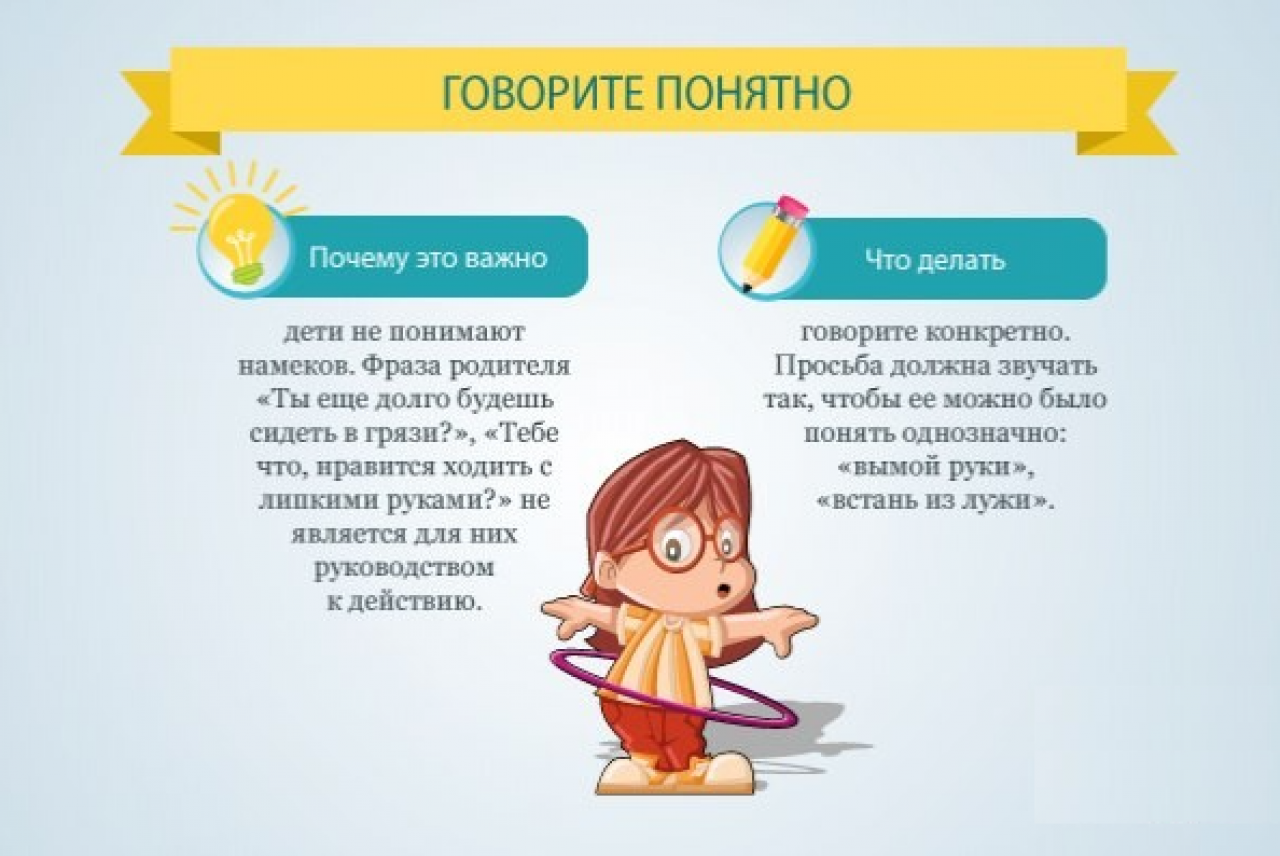 ГОВОРИТЕ ПОНЯТНО

Почему это важно

дети не понимают намеков. Фраза родителя «Ты еще долго будешь сидеть в грязи?», «Тебе что, нравится ходить с липкими руками?» не является для них руководством к действию.

Что делать

говорите конкретно. Просьба должна звучать так, чтобы ее можно было понять однозначно: «вымой руки», «встань из лужи».